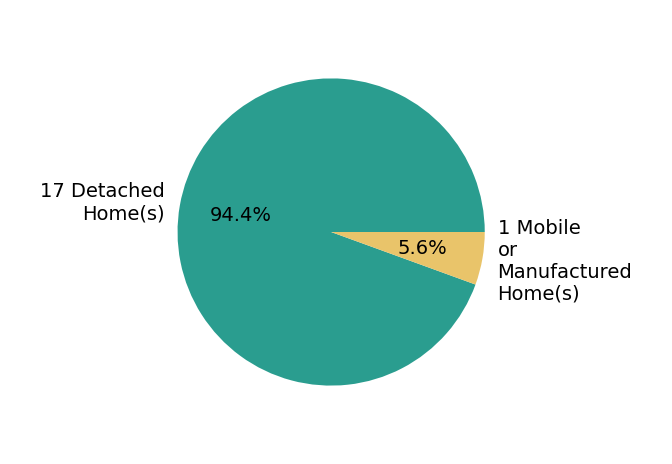 17 Detached Home(s)

94.4%

5.6%

1 Mobile or Manufactured Home(s)